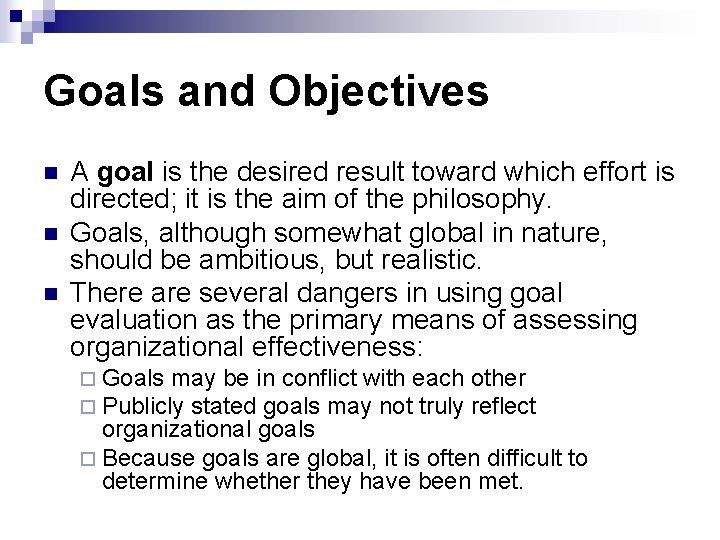 Goals and Objectives

A goal is the desired result toward which effort is directed; it is the aim of the philosophy.

Goals, although somewhat global in nature, should be ambitious, but realistic.

There are several dangers in using goal evaluation as the primary means of assessing organizational effectiveness:

Goals may be in conflict with each other

Publicly stated goals may not truly reflect organizational goals

Because goals are global, it is often difficult to determine whether they have been met.